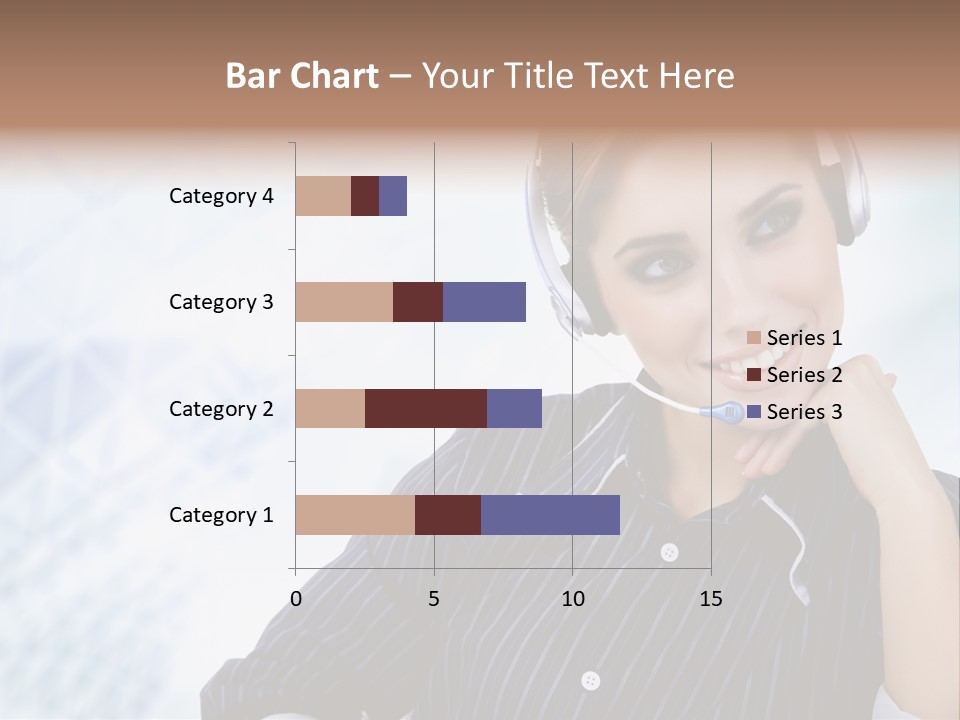 Bar Chart – Your Title Text Here

Category 4
Category 3
Category 2
Category 1

0
5
10
15

Series 1
Series 2
Series 3